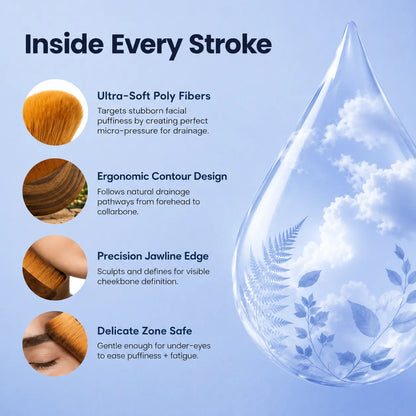 Inside Every Stroke

Ultra-Soft Poly Fibers

Targets stubborn facial puffiness by creating perfect micro-pressure for drainage.

Ergonomic Contour Design

Follows natural drainage pathways from forehead to collarbone.

Precision Jawline Edge

Sculpts and defines for visible cheekbone definition.

Delicate Zone Safe

Gentle enough for under-eyes to ease puffiness + fatigue.